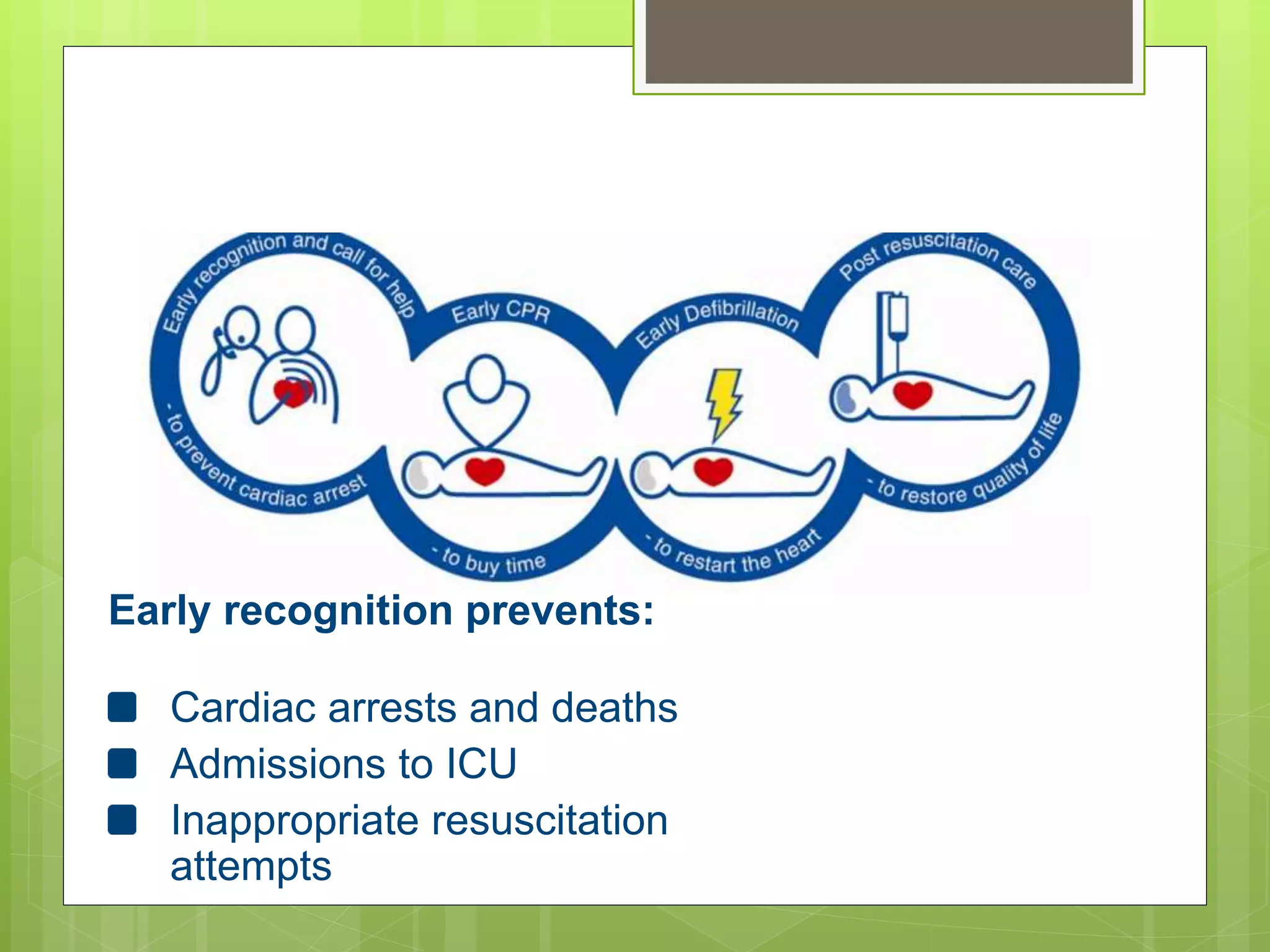 Early recognition and call for help
- to prevent cardiac arrest
Early CPR
- to buy time
Early Defibrillation
- to restart the heart
Post resuscitation care
- to restore quality of life

Early recognition prevents:

Cardiac arrests and deaths
Admissions to ICU
Inappropriate resuscitation attempts